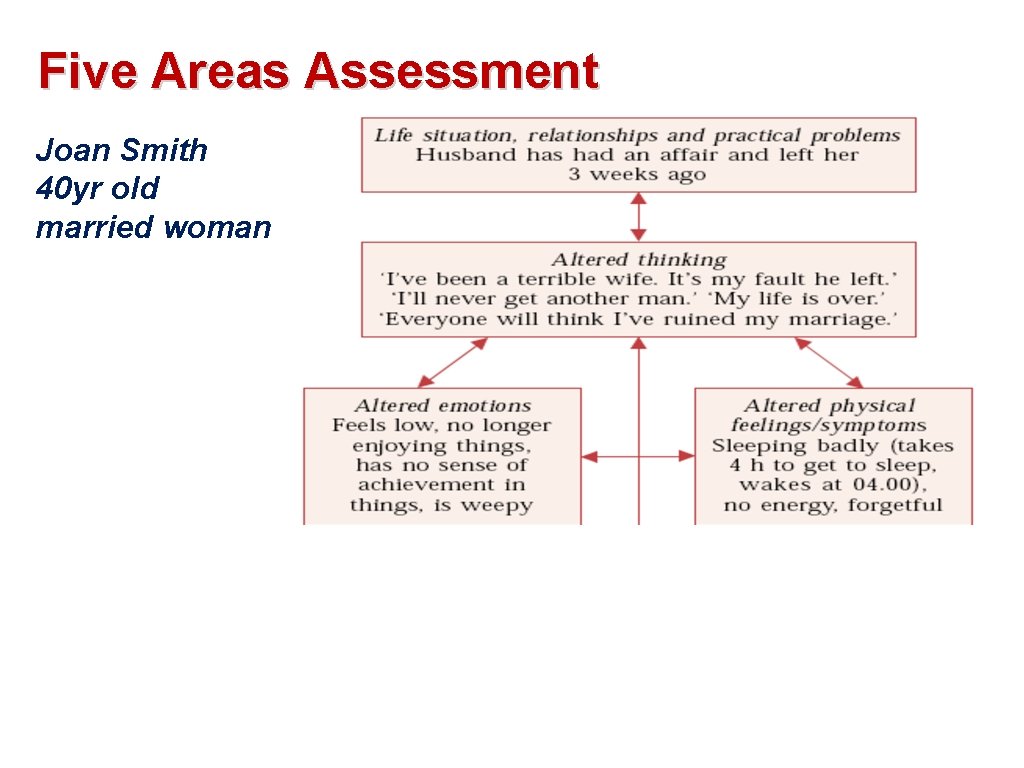 Five Areas Assessment

Joan Smith
40yr old
married woman

Life situation, relationships and practical problems
Husband has had an affair and left her 3 weeks ago

Altered thinking
'I've been a terrible wife. It's my fault he left.' 'I'll never get another man.' 'My life is over.' 'Everyone will think I've ruined my marriage.'

Altered emotions
Feels low, no longer enjoying things, has no sense of achievement in things, is weepy

Altered physical feelings/symptoms
Sleeping badly (takes 4 h to get to sleep, wakes at 04.00), no energy, forgetful